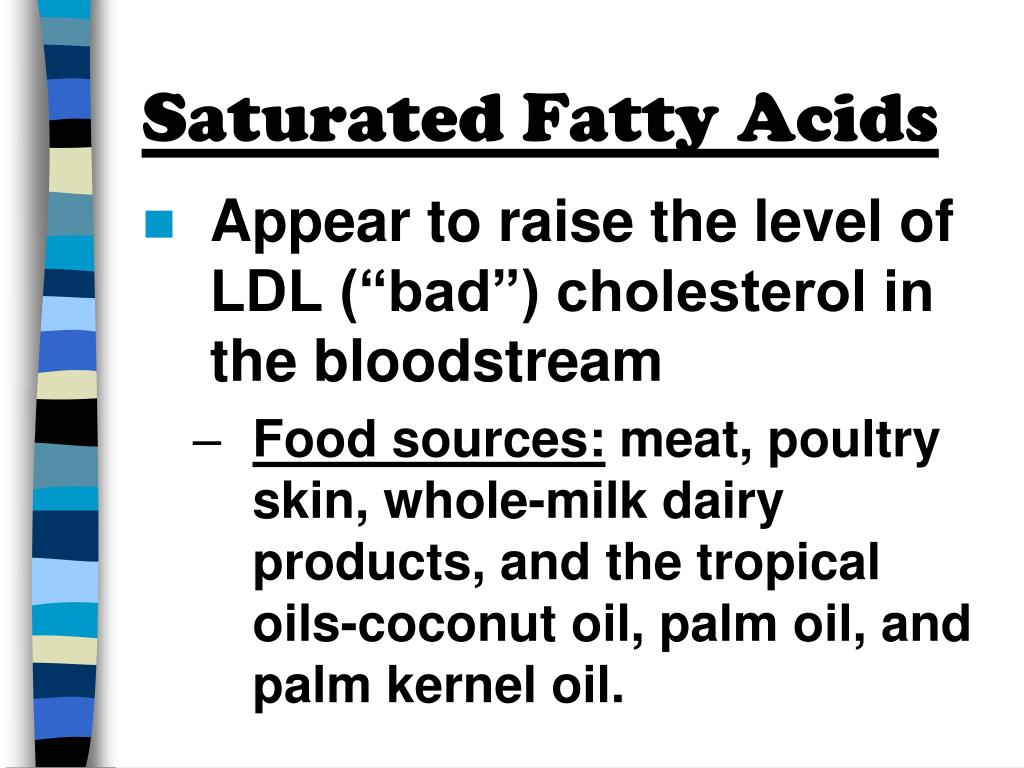 Saturated Fatty Acids

Appear to raise the level of LDL (“bad”) cholesterol in the bloodstream

– Food sources: meat, poultry skin, whole-milk dairy products, and the tropical oils-coconut oil, palm oil, and palm kernel oil.